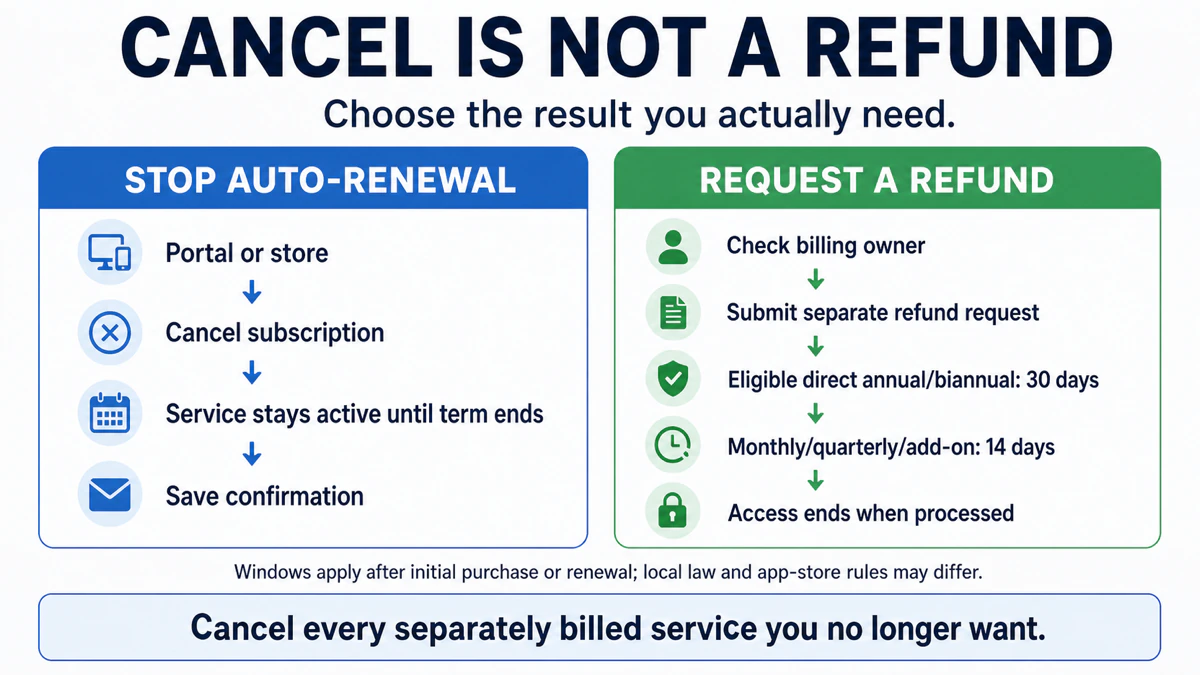 CANCEL IS NOT A REFUND

Choose the result you actually need.

STOP AUTO-RENEWAL

Portal or store

Cancel subscription

Service stays active until term ends

Save confirmation

REQUEST A REFUND

Check billing owner

Submit separate refund request

Eligible direct annual/biannual: 30 days

Monthly/quarterly/add-on: 14 days

Access ends when processed

Windows apply after initial purchase or renewal; local law and app-store rules may differ.

Cancel every separately billed service you no longer want.